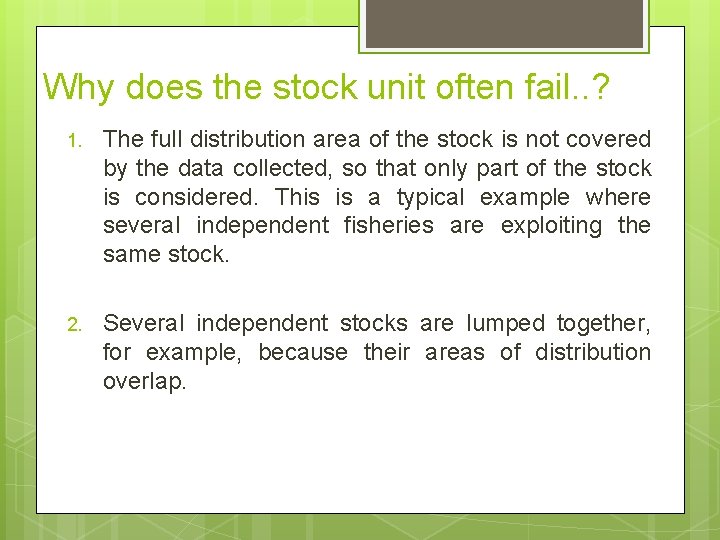 Why does the stock unit often fail..?

1. The full distribution area of the stock is not covered by the data collected, so that only part of the stock is considered. This is a typical example where several independent fisheries are exploiting the same stock.

2. Several independent stocks are lumped together, for example, because their areas of distribution overlap.